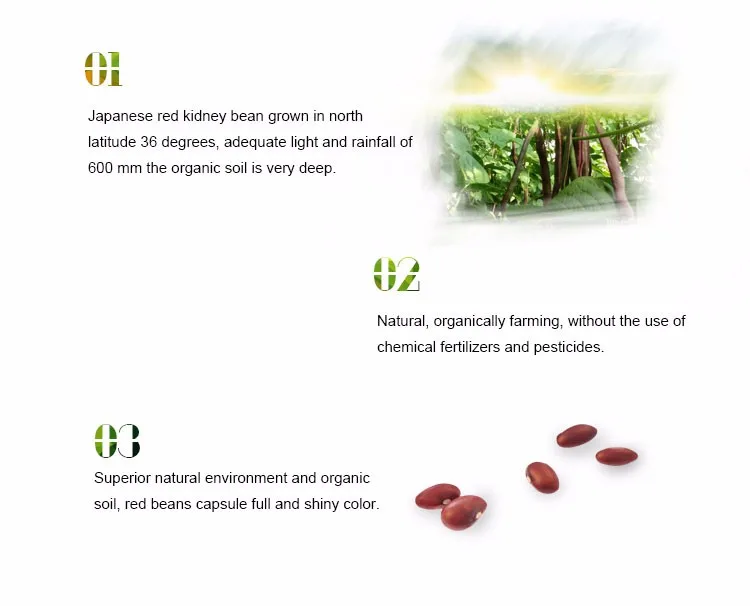 01

Japanese red kidney bean grown in north latitude 36 degrees, adequate light and rainfall of 600 mm the organic soil is very deep.

02

Natural, organically farming, without the use of chemical fertilizers and pesticides.

03

Superior natural environment and organic soil, red beans capsule full and shiny color.